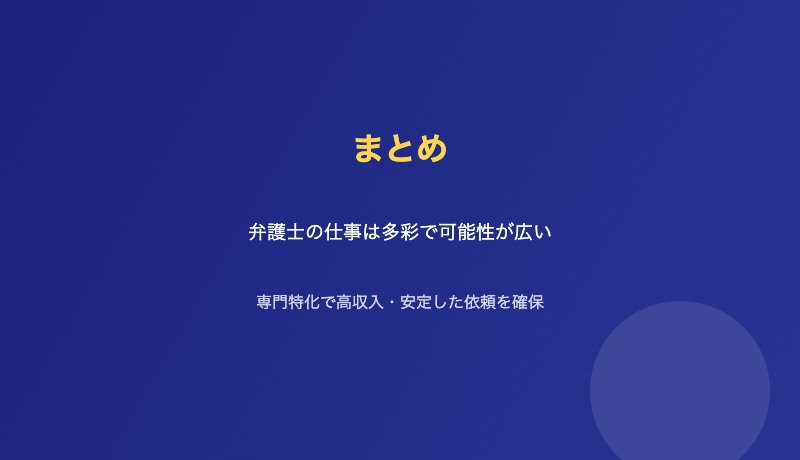 まとめ

弁護士の仕事は多彩で可能性が広い

専門特化で高収入・安定した依頼を確保